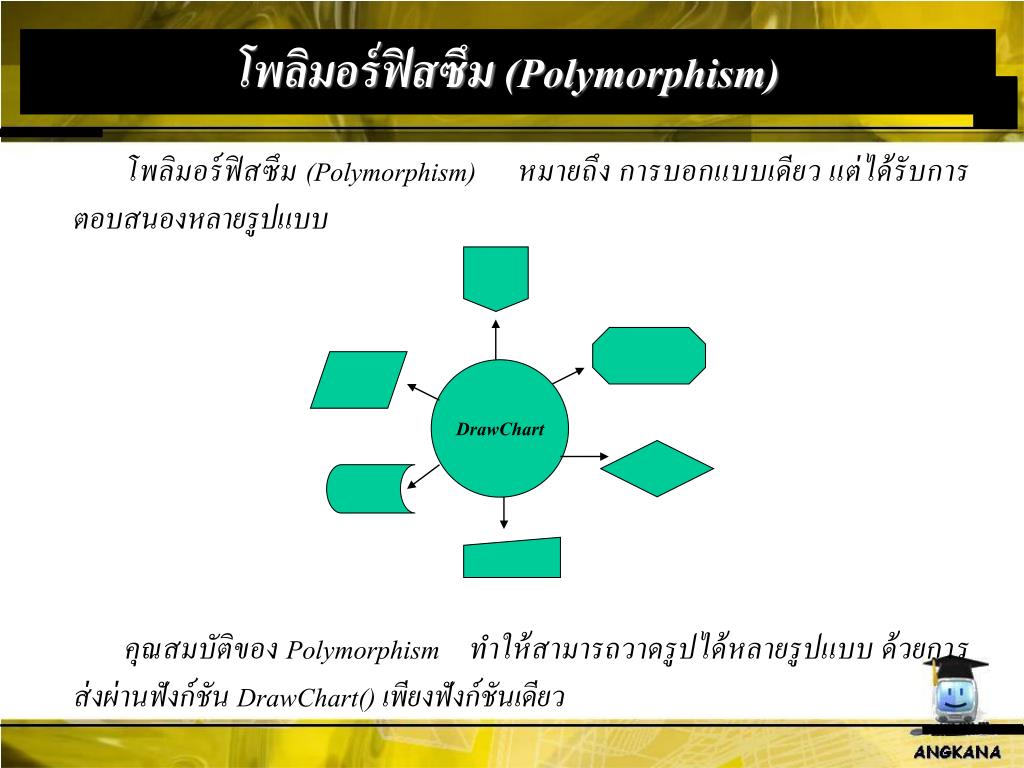 โพลิมอร์ฟิสซึม (Polymorphism)

โพลิมอร์ฟิสซึม (Polymorphism) หมายถึง การบอกแบบเดียว แต่ได้รับการตอบสนองหลายรูปแบบ

DrawChart

คุณสมบัติของ Polymorphism ทำให้สามารถวาดรูปได้หลายรูปแบบ ด้วยการส่งผ่านฟังก์ชัน DrawChart() เพียงฟังก์ชันเดียว

ANGKANA